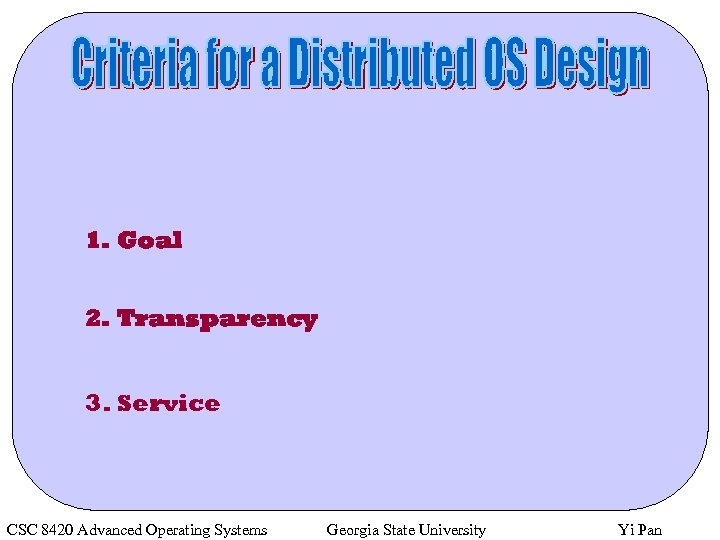 Criteria for a Distributed OS Design

1. Goal

2. Transparency

3. Service

CSC 8420 Advanced Operating Systems Georgia State University Yi Pan